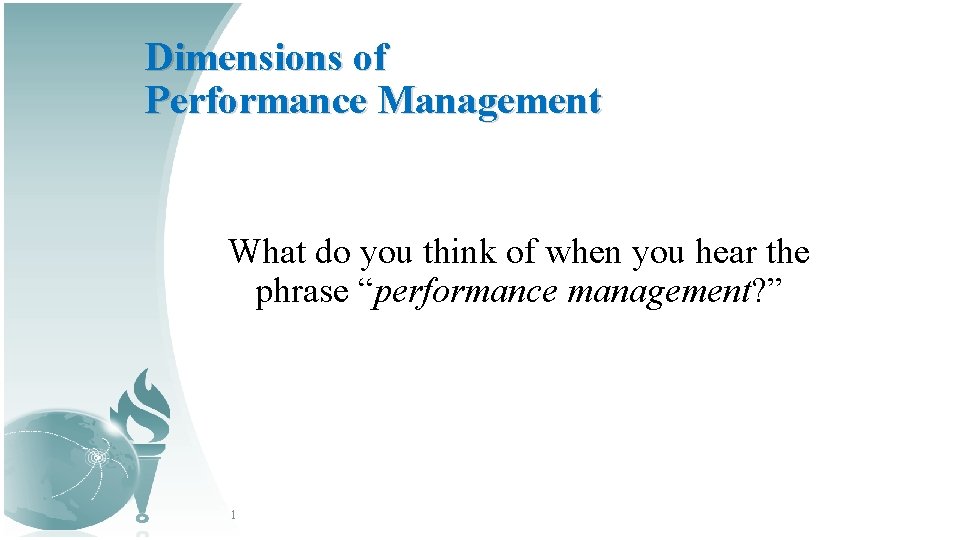 Dimensions of
Performance Management

What do you think of when you hear the phrase “performance management?”

1